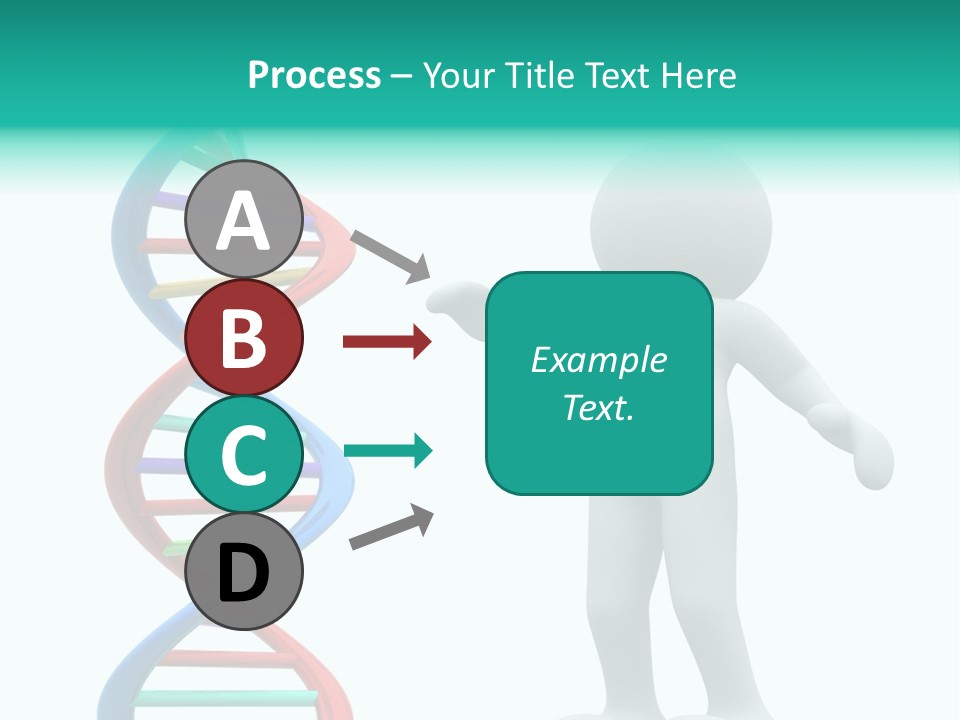 Process – Your Title Text Here

A

B

C

D

Example Text.